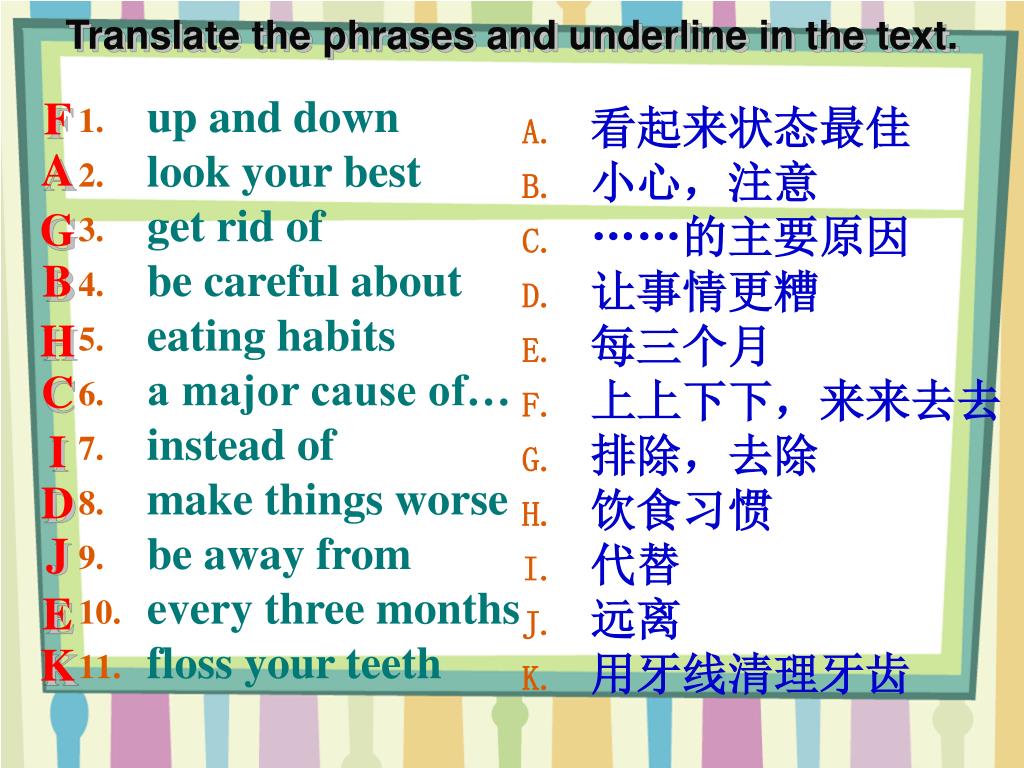 Translate the phrases and underline in the text.

F 1. up and down
A 2. look your best
G 3. get rid of
B 4. be careful about
H 5. eating habits
C 6. a major cause of…
I 7. instead of
D 8. make things worse
J 9. be away from
E 10. every three months
K 11. floss your teeth

A. 看起来状态最佳
B. 小心，注意
C. ……的主要原因
D. 让事情更糟
E. 每三个月
F. 上上下下，来来去去
G. 排除，去除
H. 饮食习惯
I. 代替
J. 远离
K. 用牙线清理牙齿